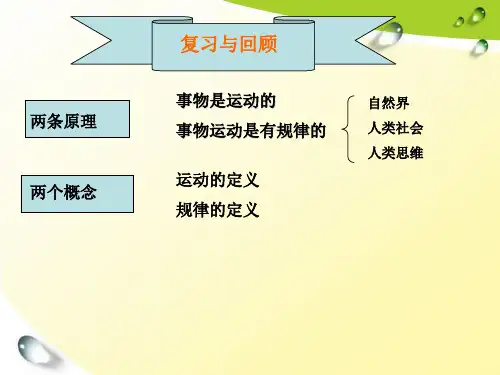 复习与回顾

两条原理

事物是运动的

事物运动是有规律的

自然界

人类社会

人类思维

两个概念

运动的定义

规律的定义